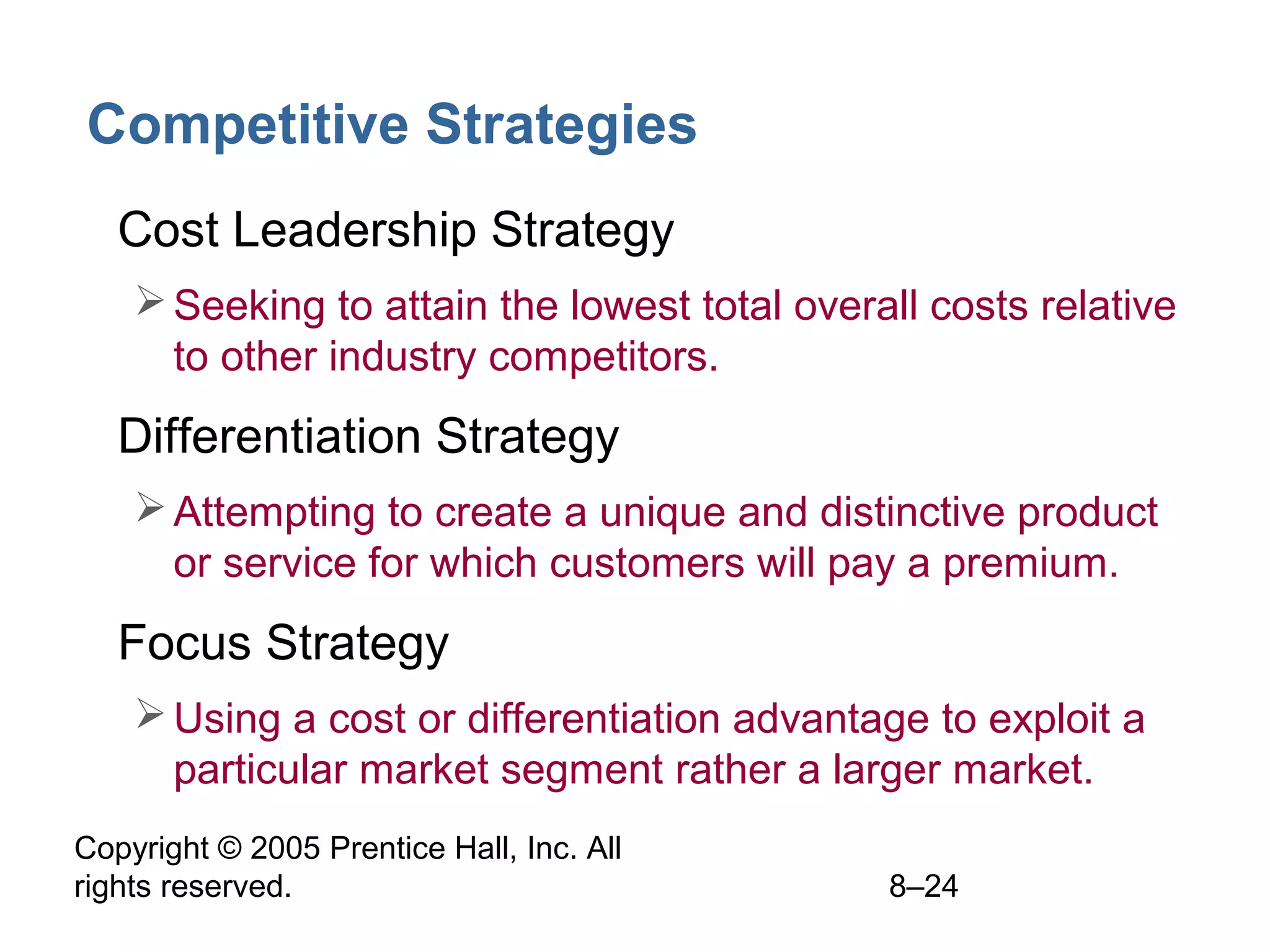 Competitive Strategies

Cost Leadership Strategy

➢ Seeking to attain the lowest total overall costs relative to other industry competitors.

Differentiation Strategy

➢ Attempting to create a unique and distinctive product or service for which customers will pay a premium.

Focus Strategy

➢ Using a cost or differentiation advantage to exploit a particular market segment rather a larger market.

Copyright © 2005 Prentice Hall, Inc. All rights reserved.

8–24